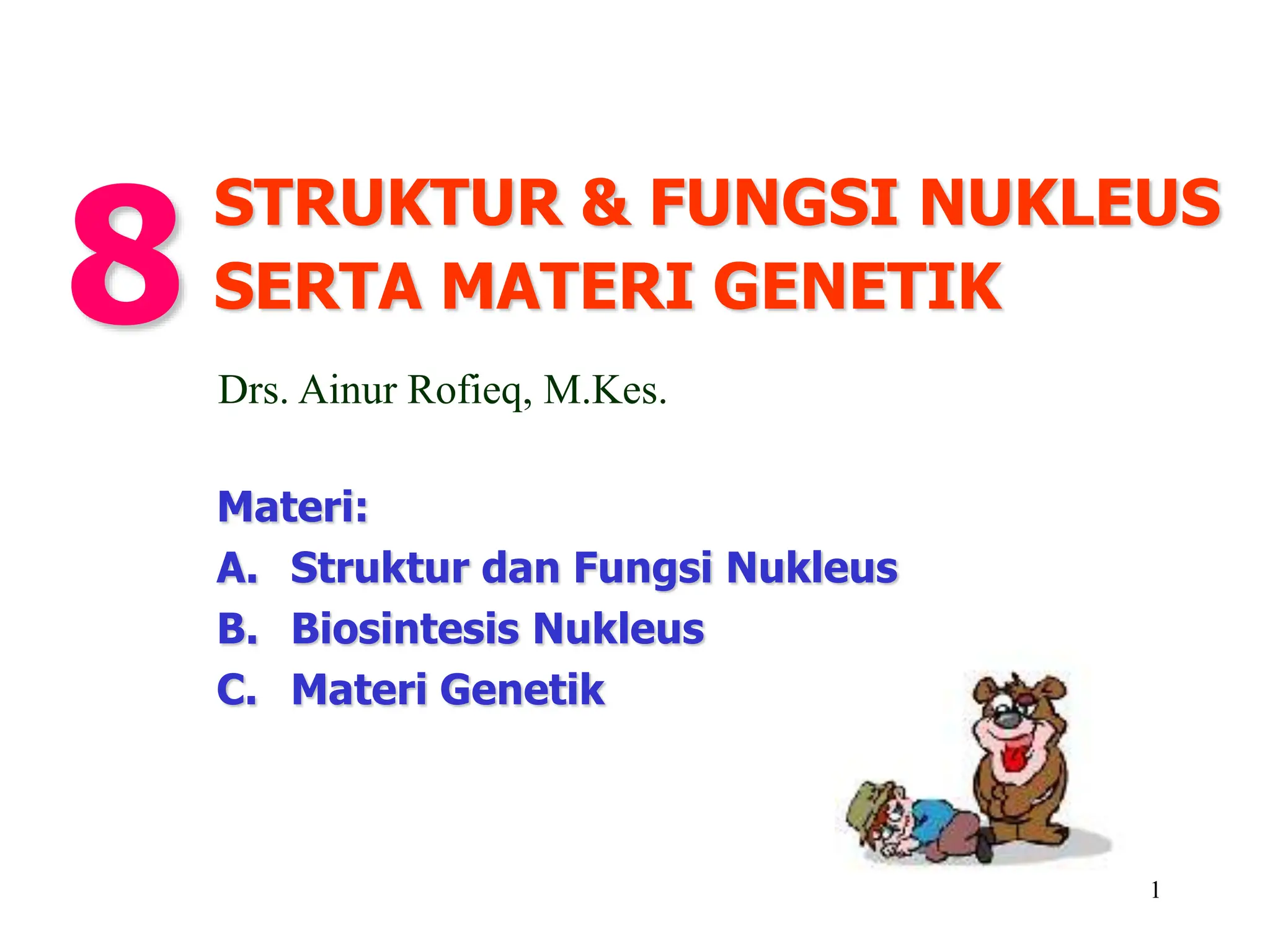 8 STRUKTUR & FUNGSI NUKLEUS SERTA MATERI GENETIK

Drs. Ainur Rofieq, M.Kes.

Materi:
A. Struktur dan Fungsi Nukleus
B. Biosintesis Nukleus
C. Materi Genetik

1